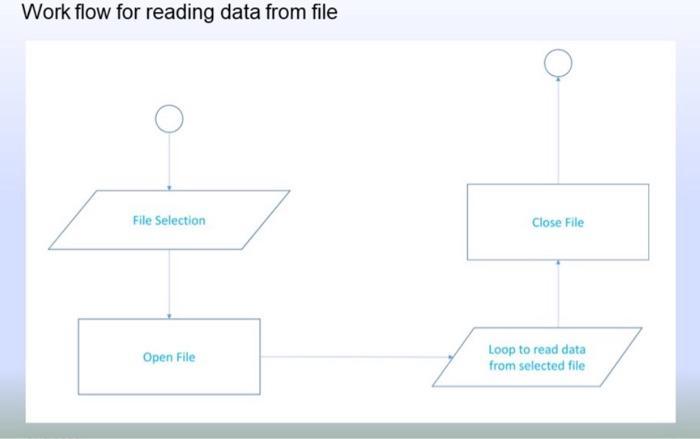 Work flow for reading data from file

File Selection

Open File

Loop to read data from selected file

Close File